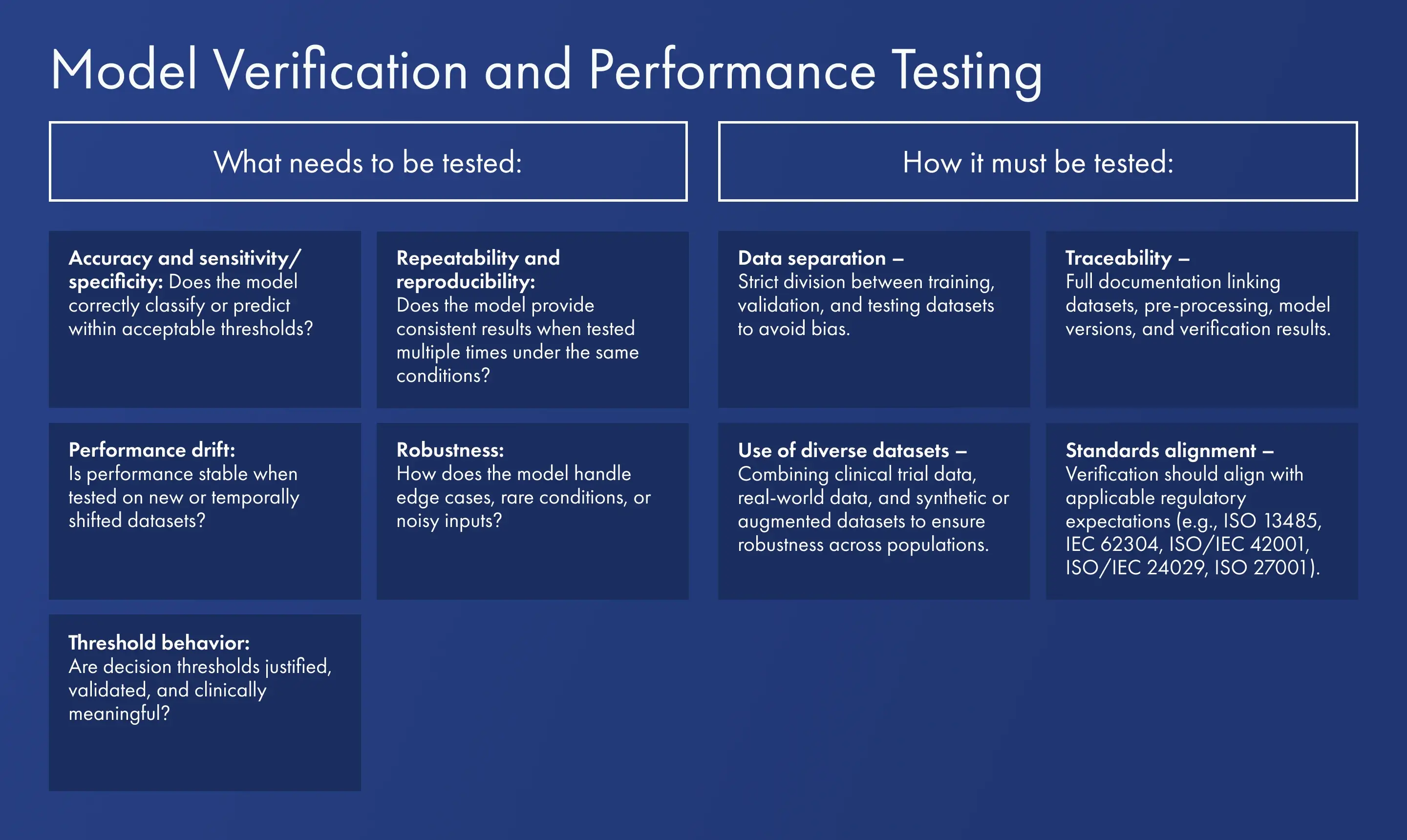 Model Verification and Performance Testing

What needs to be tested:

Accuracy and sensitivity/specificity: Does the model correctly classify or predict within acceptable thresholds?

Repeatability and reproducibility: Does the model provide consistent results when tested multiple times under the same conditions?

Performance drift: Is performance stable when tested on new or temporally shifted datasets?

Robustness: How does the model handle edge cases, rare conditions, or noisy inputs?

Threshold behavior: Are decision thresholds justified, validated, and clinically meaningful?

How it must be tested:

Data separation – Strict division between training, validation, and testing datasets to avoid bias.

Traceability – Full documentation linking datasets, pre-processing, model versions, and verification results.

Use of diverse datasets – Combining clinical trial data, real-world data, and synthetic or augmented datasets to ensure robustness across populations.

Standards alignment – Verification should align with applicable regulatory expectations (e.g., ISO 13485, IEC 62304, ISO/IEC 42001, ISO/IEC 24029, ISO 27001).